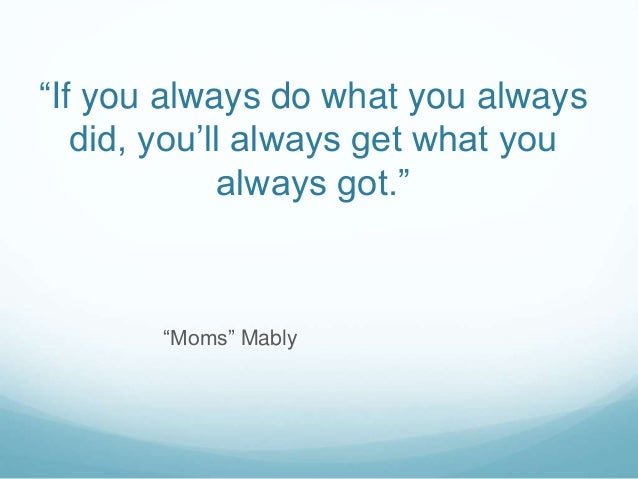 “If you always do what you always did, you’ll always get what you always got.”

“Moms” Mably